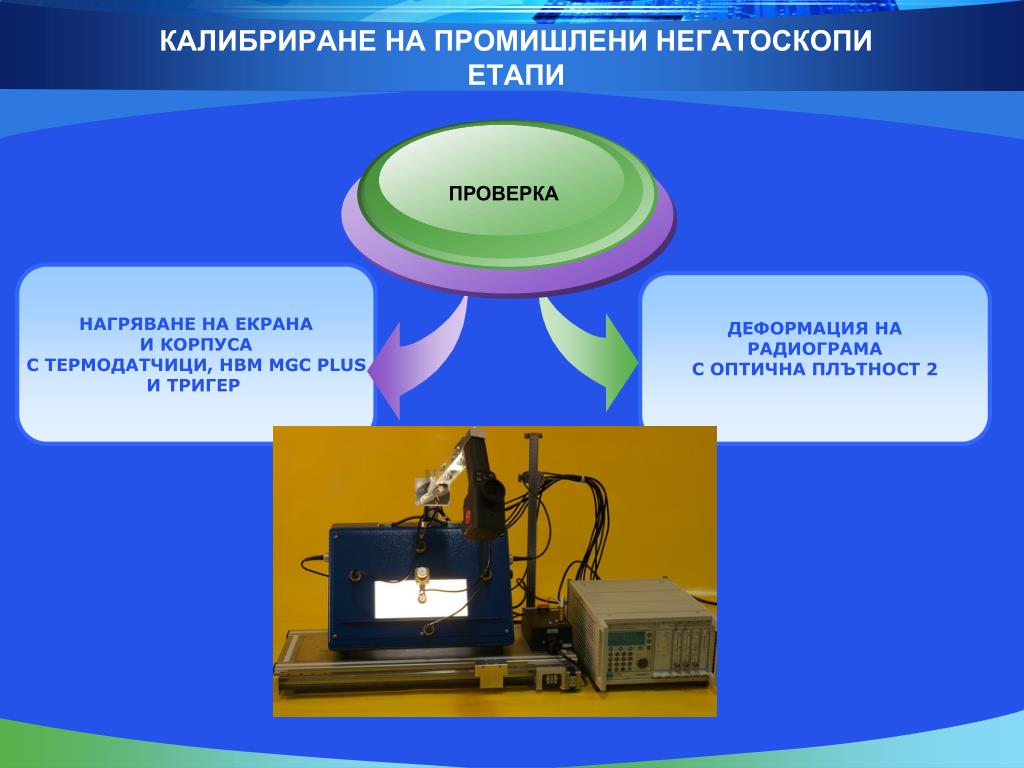 КАЛИБРИРАНЕ НА ПРОМИШЛЕНИ НЕГАТОСКОПИ
ЕТАПИ

ПРОВЕРКА

НАГРЯВАНЕ НА ЕКРАНА
И КОРПУСА
С ТЕРМОДАТЧИЦИ, HBM MGC PLUS
И ТРИГЕР

ДЕФОРМАЦИЯ НА
РАДИОГРАМА
С ОПТИЧНА ПЛЪТНОСТ 2